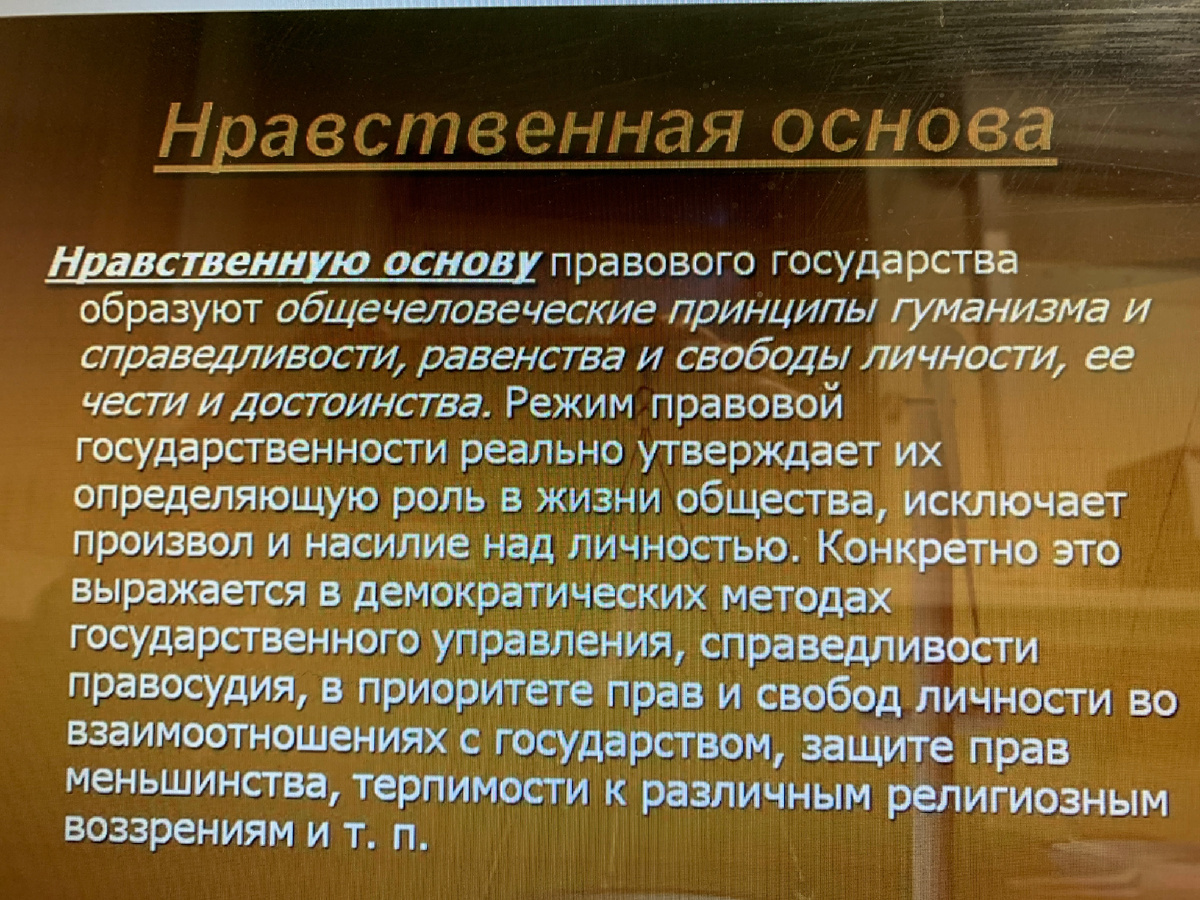 Нравственная основа

Нравственную основу правового государства образуют общечеловеческие принципы гуманизма и справедливости, равенства и свободы личности, ее чести и достоинства. Режим правовой государственности реально утверждает их определяющую роль в жизни общества, исключает произвол и насилие над личностью. Конкретно это выражается в демократических методах государственного управления, справедливости правосудия, в приоритете прав и свобод личности во взаимоотношениях с государством, защите прав меньшинства, терпимости к различным религиозным воззрениям и т. п.